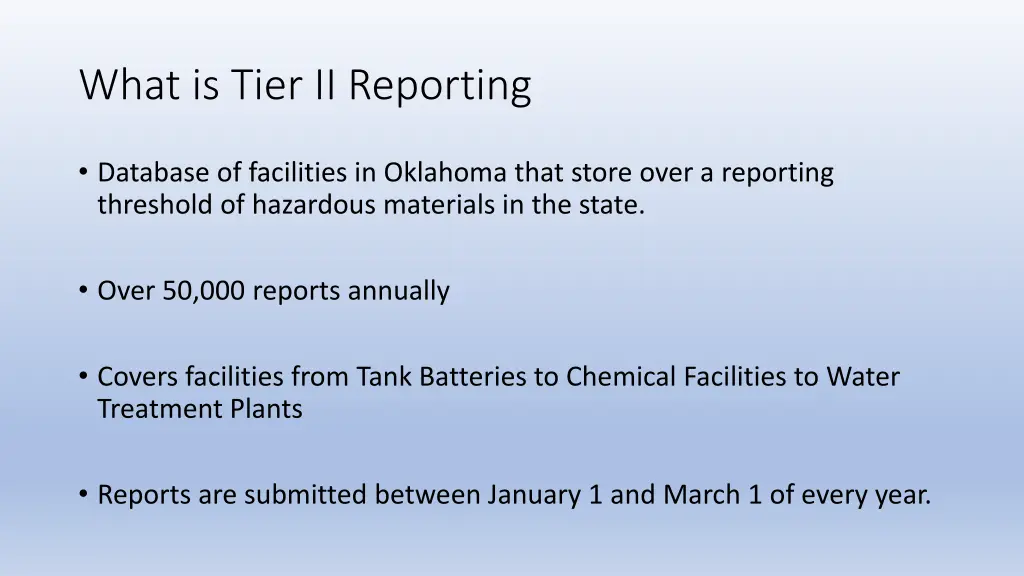 What is Tier II Reporting

• Database of facilities in Oklahoma that store over a reporting threshold of hazardous materials in the state.

• Over 50,000 reports annually

• Covers facilities from Tank Batteries to Chemical Facilities to Water Treatment Plants

• Reports are submitted between January 1 and March 1 of every year.